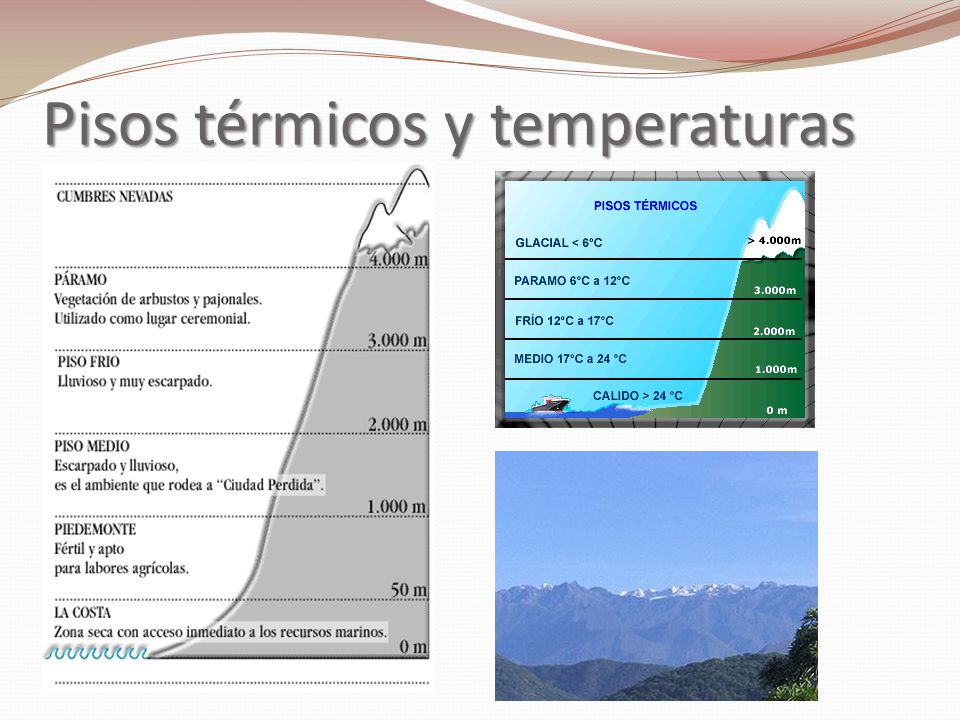 Pisos térmicos y temperaturas

CUMBRES NEVADAS

4.000 m

PÁRAMO
Vegetación de arbustos y pajonales.
Utilizado como lugar ceremonial.

3.000 m

PISO FRIO
Lluvioso y muy escarpado.

2.000 m

PISO MEDIO
Escarpado y lluvioso,
es el ambiente que rodea a "Ciudad Perdida".

1.000 m

PIEDEMONTE
Fértil y apto
para labores agrícolas.

50 m

LA COSTA
Zona seca con acceso inmediato a los recursos marinos.

0 m

PISOS TÉRMICOS

GLACIAL < 6°C
> 4.000m

PARAMO 6°C a 12°C
3.000m

FRÍO 12°C a 17°C
2.000m

MEDIO 17°C a 24 °C
1.000m

CALIDO > 24 °C
0 m